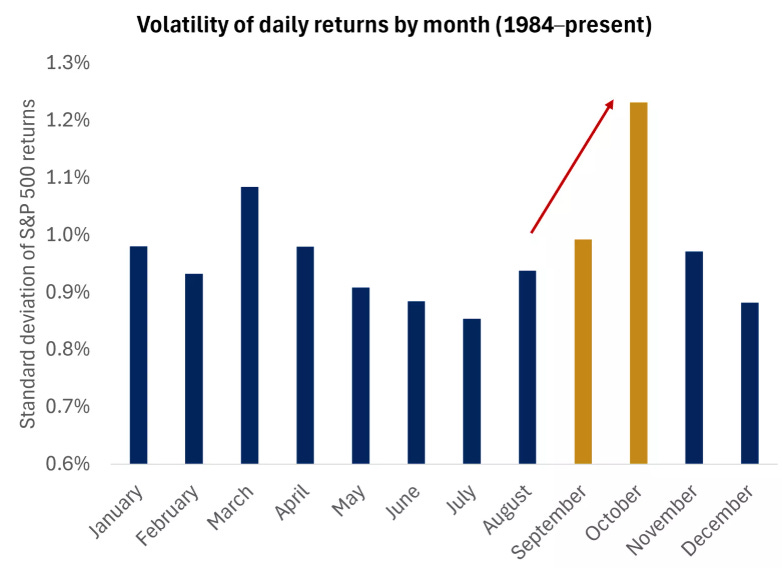 Volatility of daily returns by month (1984–present)

Standard deviation of S&P 500 returns

1.3%
1.2%
1.1%
1.0%
0.9%
0.8%
0.7%
0.6%

January
February
March
April
May
June
July
August
September
October
November
December